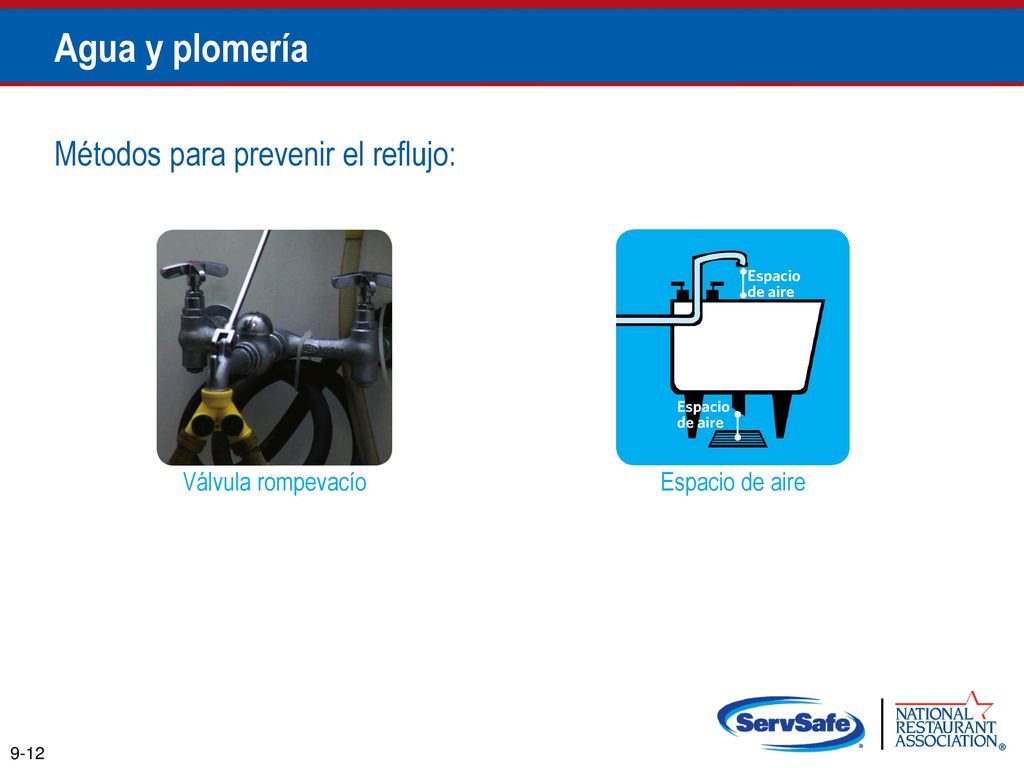 Agua y plomería

Métodos para prevenir el reflujo:

Válvula rompevacío

Espacio de aire

Espacio de aire

Espacio de aire

9-12

ServSafe®

NATIONAL RESTAURANT ASSOCIATION®